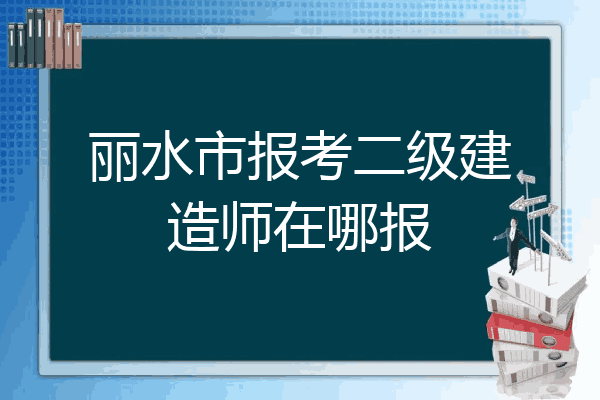 丽水市报考二级建造师在哪报